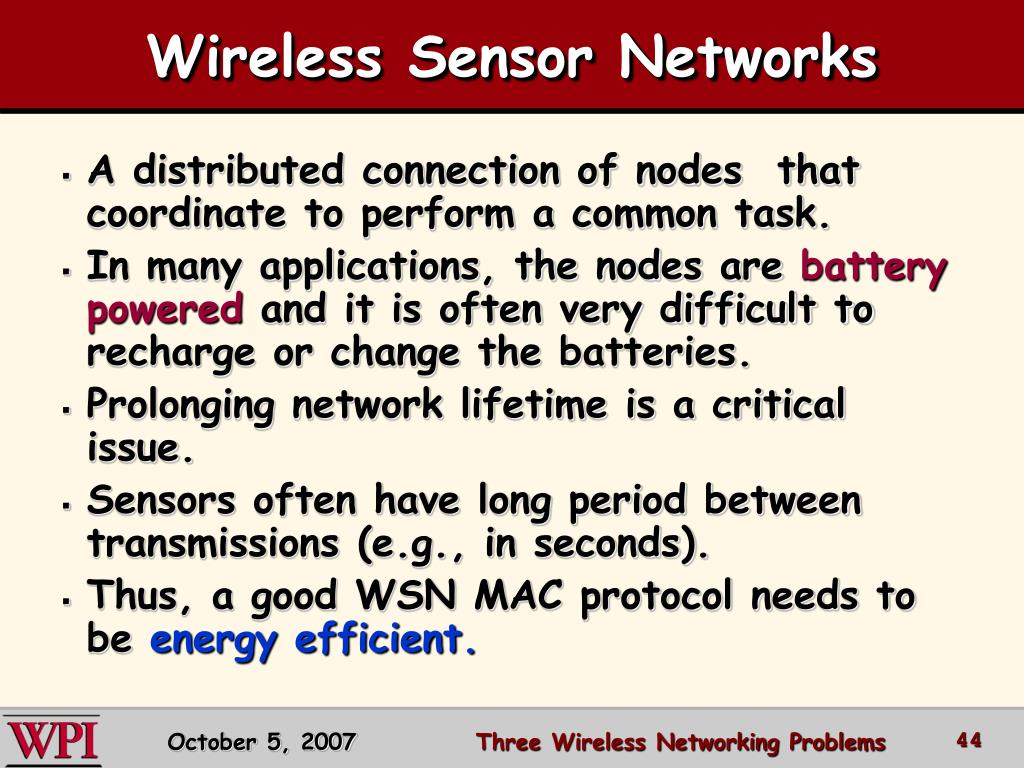 Wireless Sensor Networks

- A distributed connection of nodes that coordinate to perform a common task.
- In many applications, the nodes are battery powered and it is often very difficult to recharge or change the batteries.
- Prolonging network lifetime is a critical issue.
- Sensors often have long period between transmissions (e.g., in seconds).
- Thus, a good WSN MAC protocol needs to be energy efficient.

WPI

October 5, 2007

Three Wireless Networking Problems

44